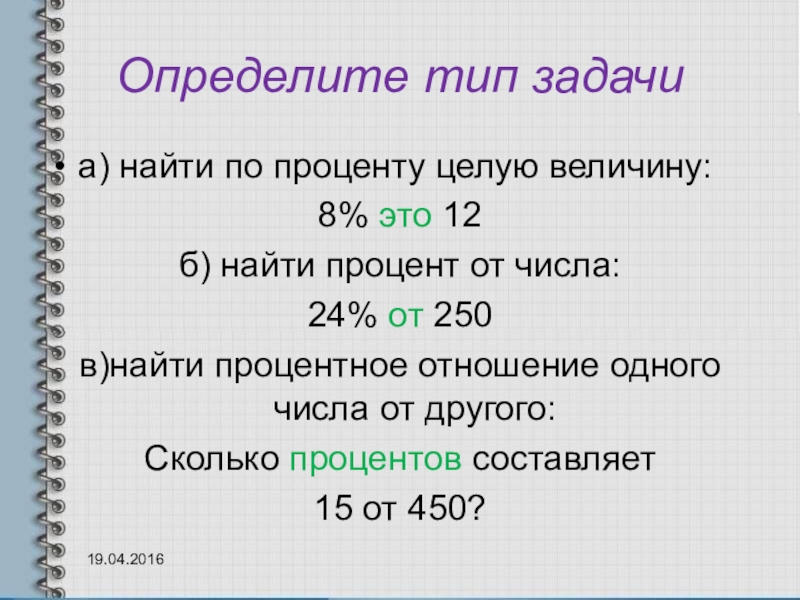 Определите тип задачи

• а) найти по проценту целую величину:

8% это 12

б) найти процент от числа:

24% от 250

в)найти процентное отношение одного числа от другого:

Сколько процентов составляет

15 от 450?

19.04.2016